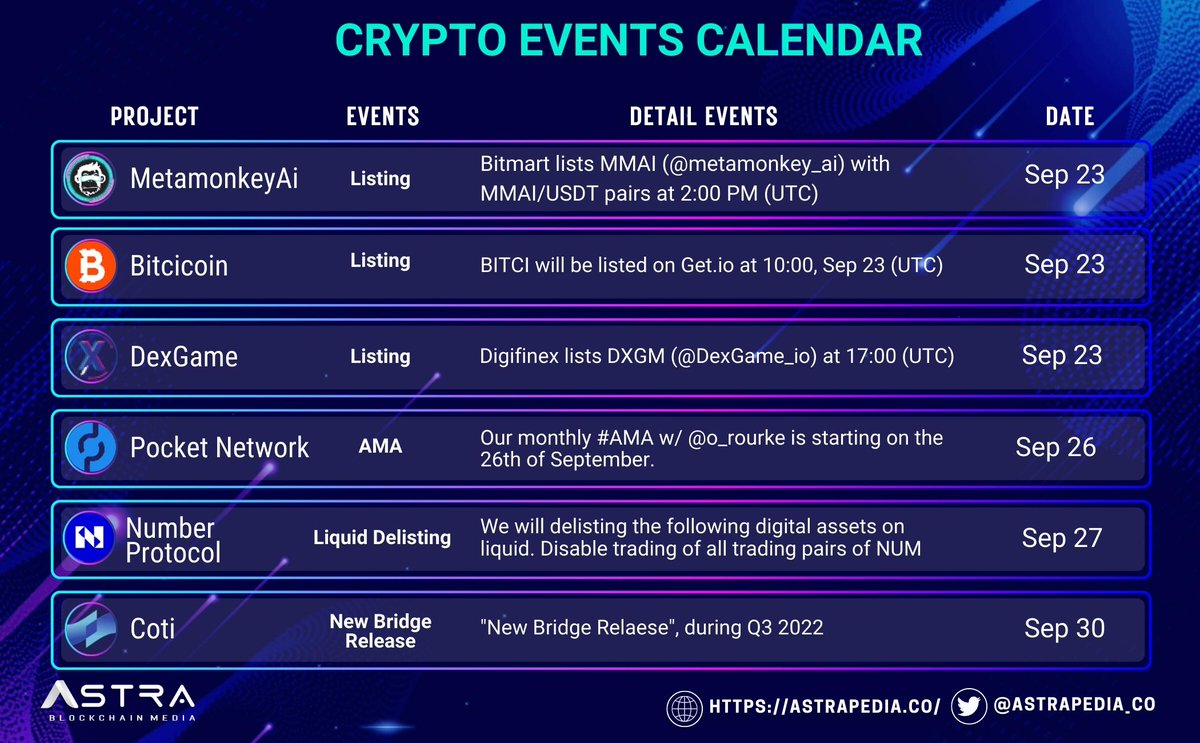 CRYPTO EVENTS CALENDAR

| PROJECT | EVENTS | DETAIL EVENTS | DATE |
|---|---|---|---|
| MetamonkeyAi | Listing | Bitmart lists MMAI (@metamonkey_ai) with MMAI/USDT pairs at 2:00 PM (UTC) | Sep 23 |
| Bitcicoin | Listing | BITCI will be listed on Get.io at 10:00, Sep 23 (UTC) | Sep 23 |
| DexGame | Listing | Digifinex lists DXGM (@DexGame_io) at 17:00 (UTC) | Sep 23 |
| Pocket Network | AMA | Our monthly #AMA w/ @o_rourke is starting on the 26th of September. | Sep 26 |
| Number Protocol | Liquid Delisting | We will delisting the following digital assets on liquid. Disable trading of all trading pairs of NUM | Sep 27 |
| Coti | New Bridge Release | "New Bridge Relaese", during Q3 2022 | Sep 30 |

ASTRA
BLOCKCHAIN MEDIA

HTTPS://ASTRAPEDIA.CO/ @ASTRAPEDIA_CO